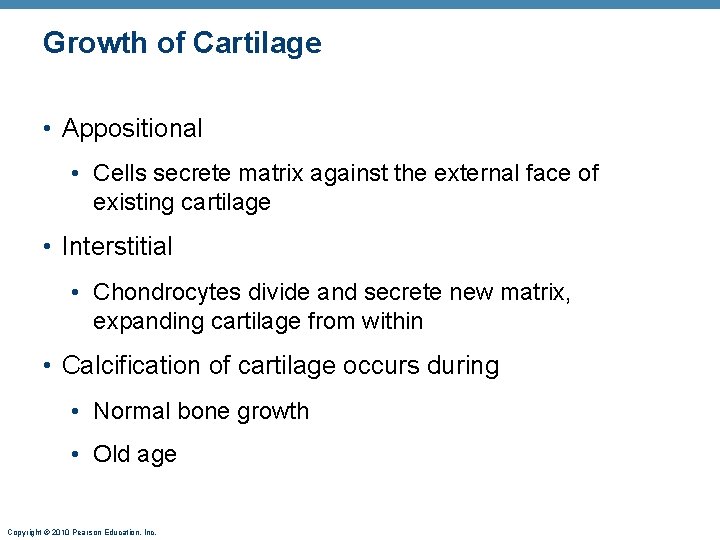 Growth of Cartilage

• Appositional

• Cells secrete matrix against the external face of existing cartilage

• Interstitial

• Chondrocytes divide and secrete new matrix, expanding cartilage from within

• Calcification of cartilage occurs during

• Normal bone growth

• Old age

Copyright © 2010 Pearson Education, Inc.